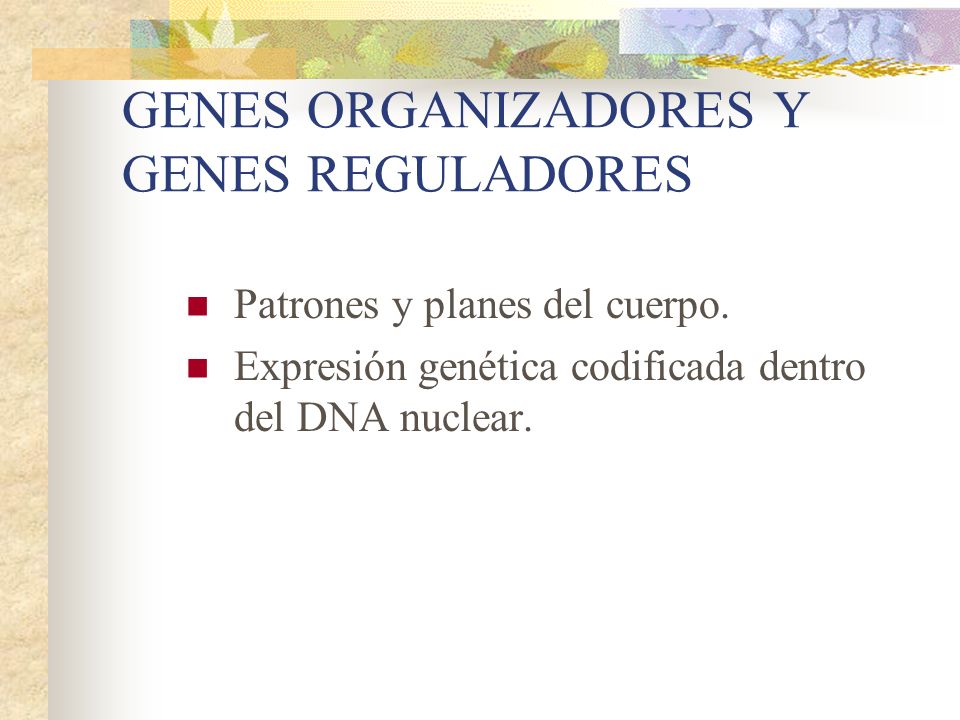 GENES ORGANIZADORES Y GENES REGULADORES

Patrones y planes del cuerpo.

Expresión genética codificada dentro del DNA nuclear.